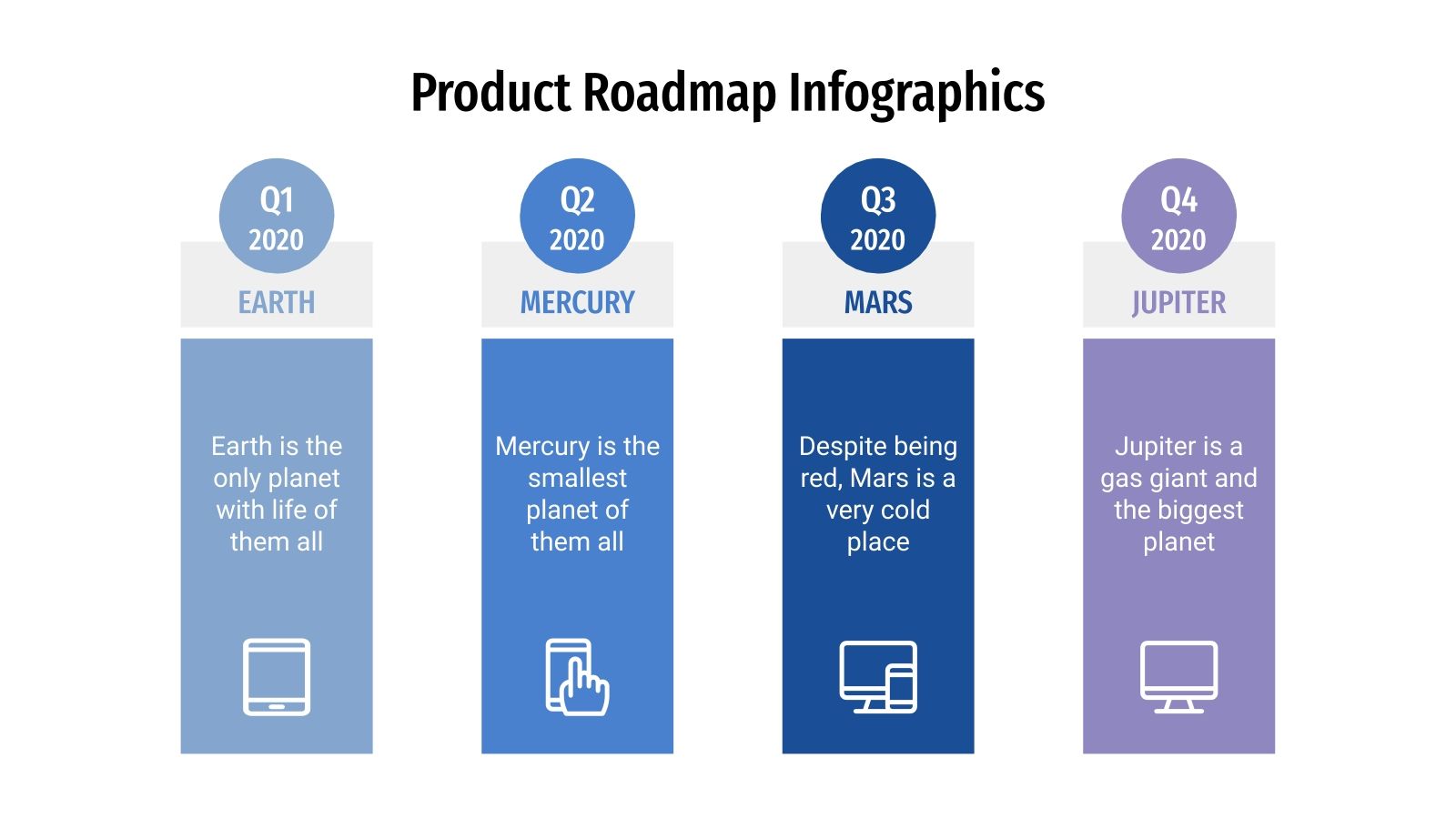 Product Roadmap Infographics

Q1
2020
EARTH
Earth is the only planet with life of them all

Q2
2020
MERCURY
Mercury is the smallest planet of them all

Q3
2020
MARS
Despite being red, Mars is a very cold place

Q4
2020
JUPITER
Jupiter is a gas giant and the biggest planet